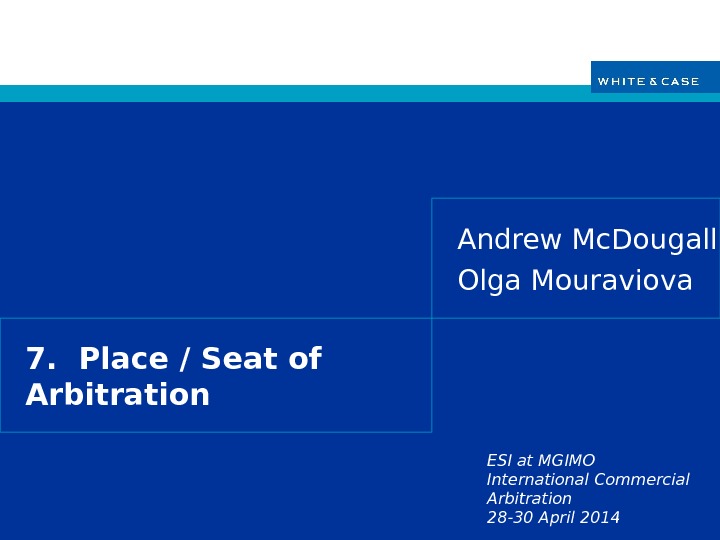 WHITE & CASE

Andrew McDougall
Olga Mouraviova

7. Place / Seat of Arbitration

ESI at MGIMO
International Commercial Arbitration
28-30 April 2014